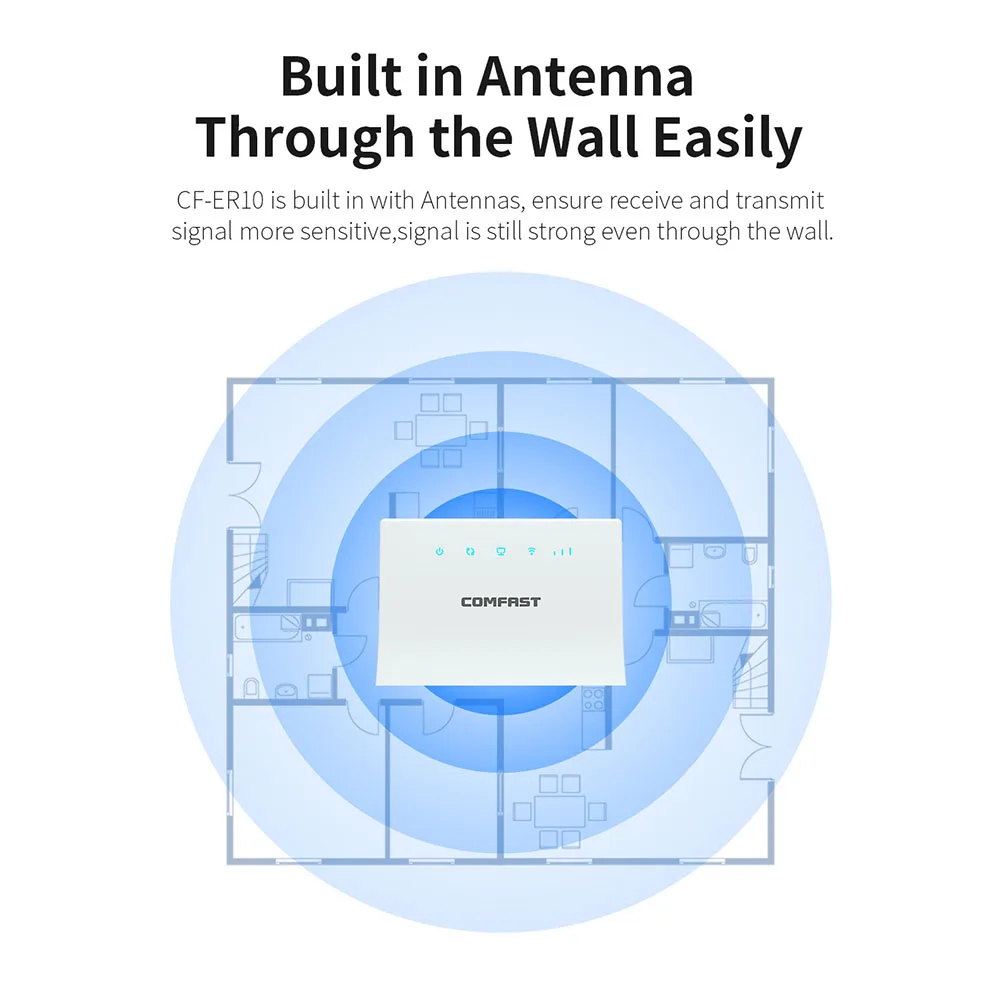 Built in Antenna
Through the Wall Easily

CF-ER10 is built in with Antennas, ensure receive and transmit signal more sensitive,signal is still strong even through the wall.

COMFAST